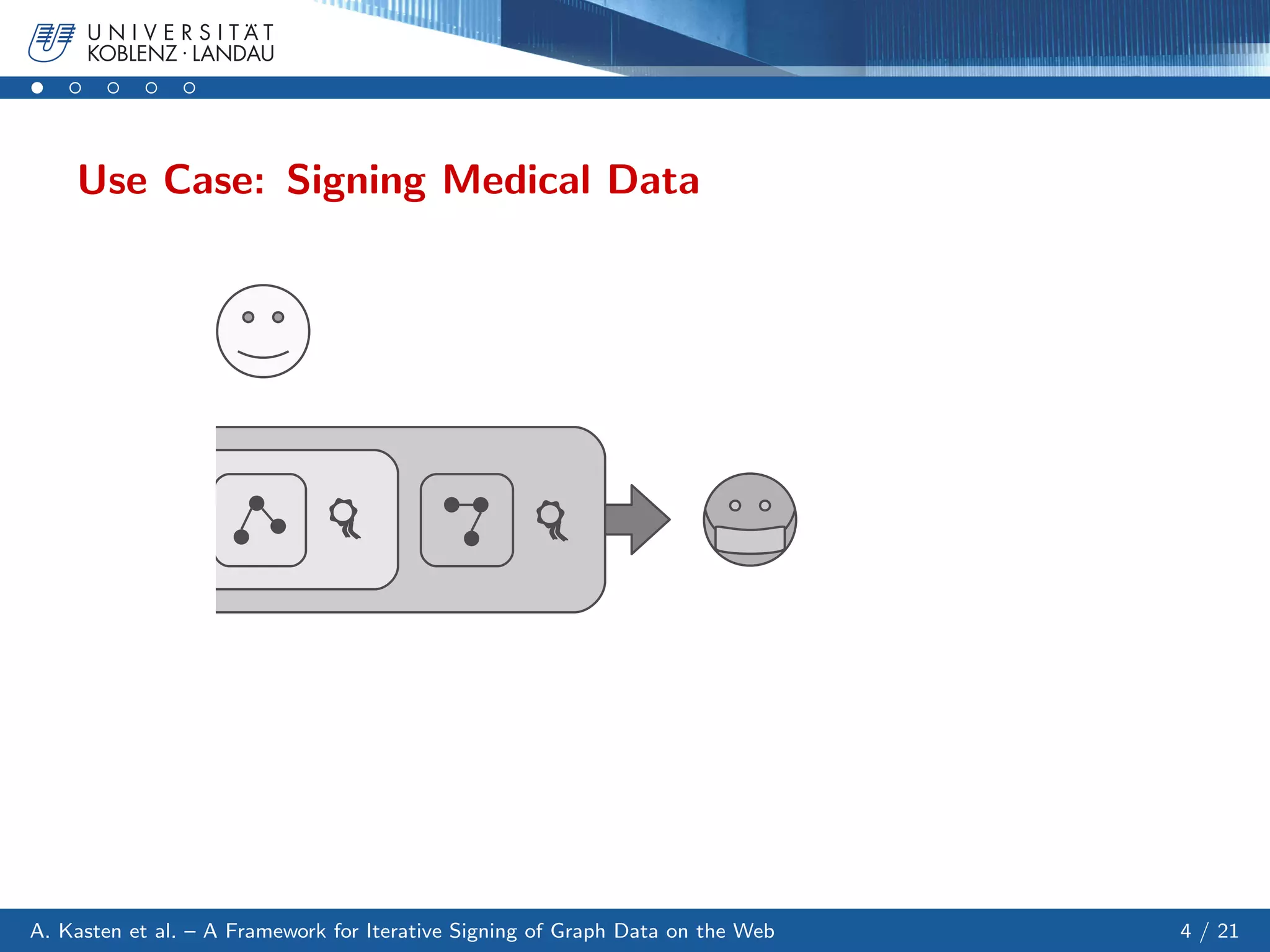 UNIVERSITÄT
KOBLENZ · LANDAU

Use Case: Signing Medical Data

A. Kasten et al. – A Framework for Iterative Signing of Graph Data on the Web

4 / 21